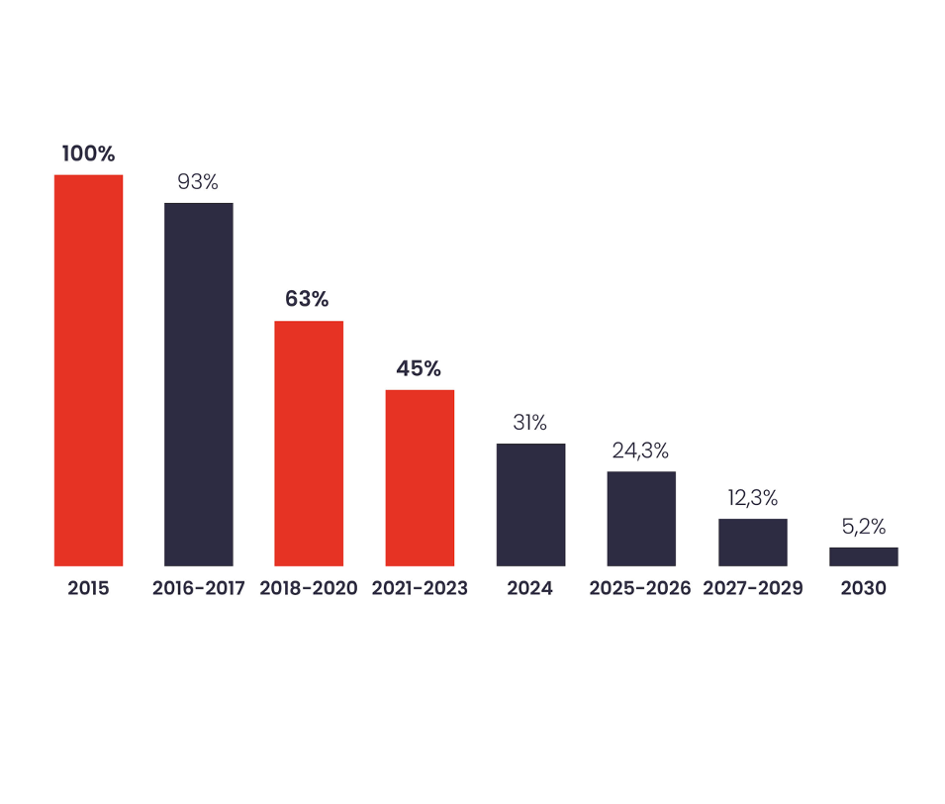 100%
93%
63%
45%
31%
24,3%
12,3%
5,2%

2015
2016-2017
2018-2020
2021-2023
2024
2025-2026
2027-2029
2030